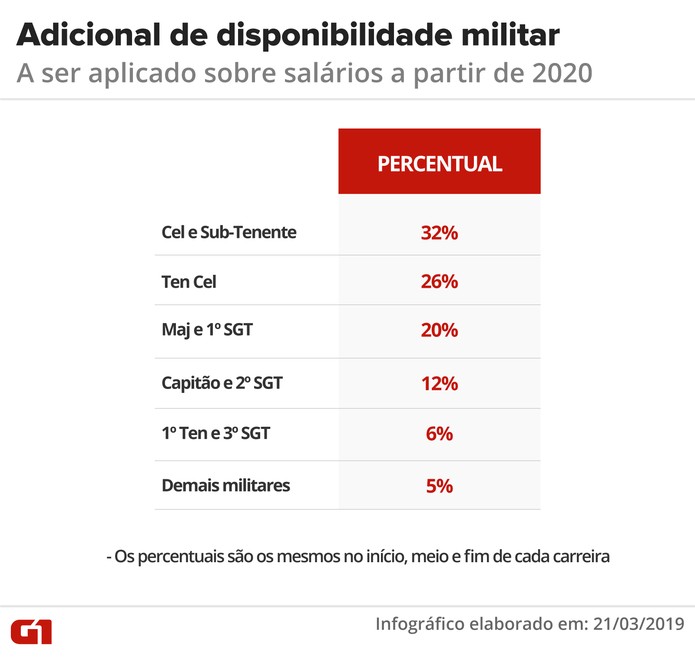 Adicional de disponibilidade militar
A ser aplicado sobre salários a partir de 2020

| | PERCENTUAL |
|---|---|
| Cel e Sub-Tenente | 32% |
| Ten Cel | 26% |
| Maj e 1º SGT | 20% |
| Capitão e 2º SGT | 12% |
| 1º Ten e 3º SGT | 6% |
| Demais militares | 5% |

- Os percentuais são os mesmos no início, meio e fim de cada carreira

G1

Infográfico elaborado em: 21/03/2019